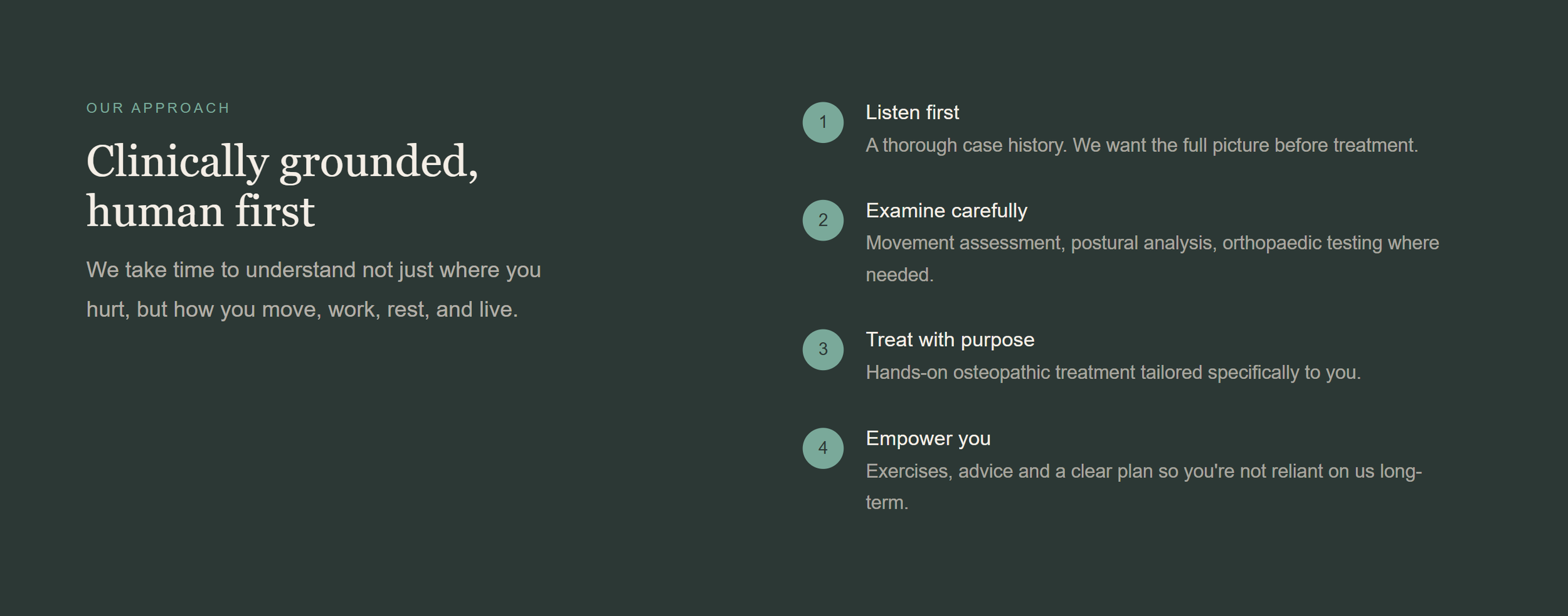 OUR APPROACH

Clinically grounded, human first

We take time to understand not just where you hurt, but how you move, work, rest, and live.

1

Listen first

A thorough case history. We want the full picture before treatment.

2

Examine carefully

Movement assessment, postural analysis, orthopaedic testing where needed.

3

Treat with purpose

Hands-on osteopathic treatment tailored specifically to you.

4

Empower you

Exercises, advice and a clear plan so you're not reliant on us long-term.